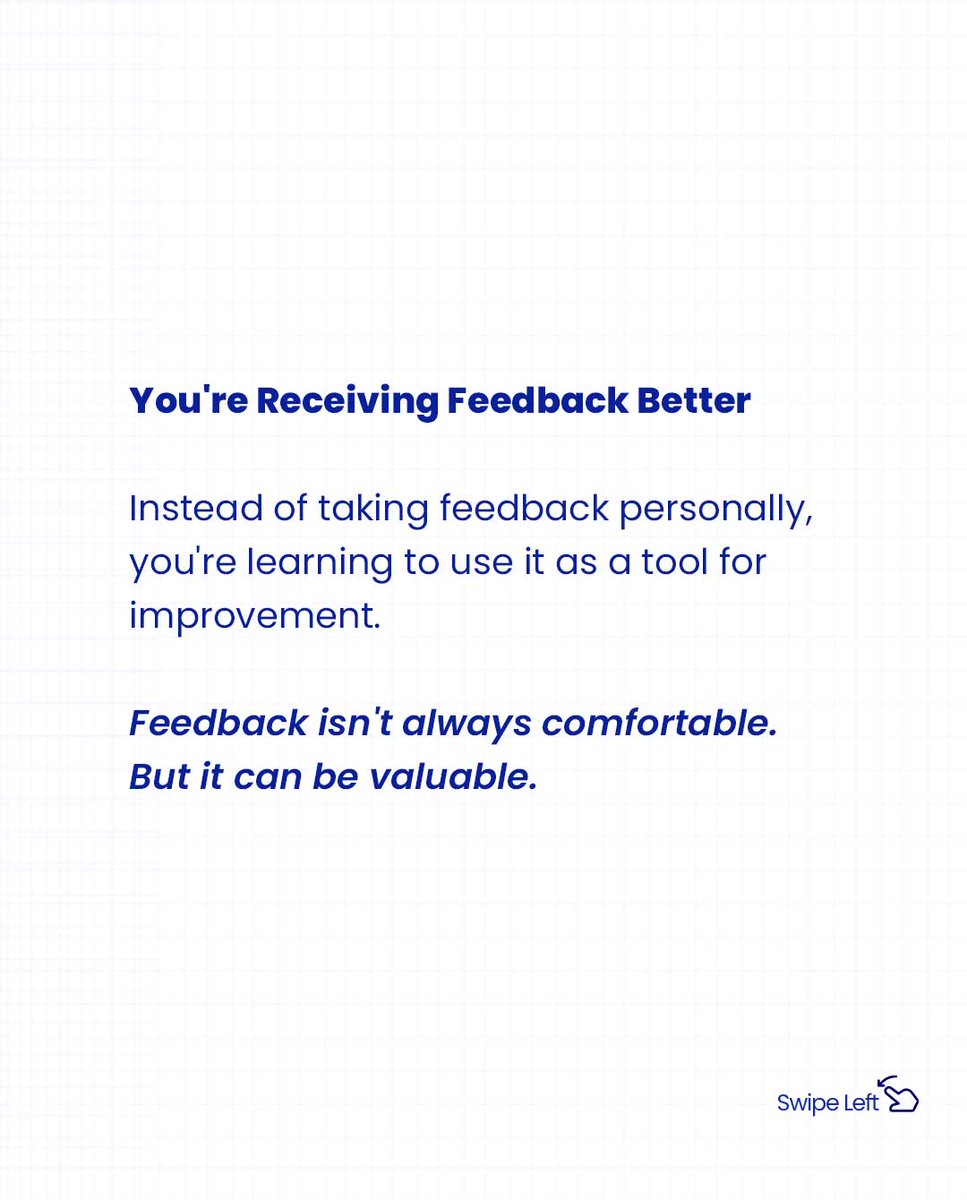 You're Receiving Feedback Better

Instead of taking feedback personally, you're learning to use it as a tool for improvement.

Feedback isn't always comfortable. But it can be valuable.

Swipe Left